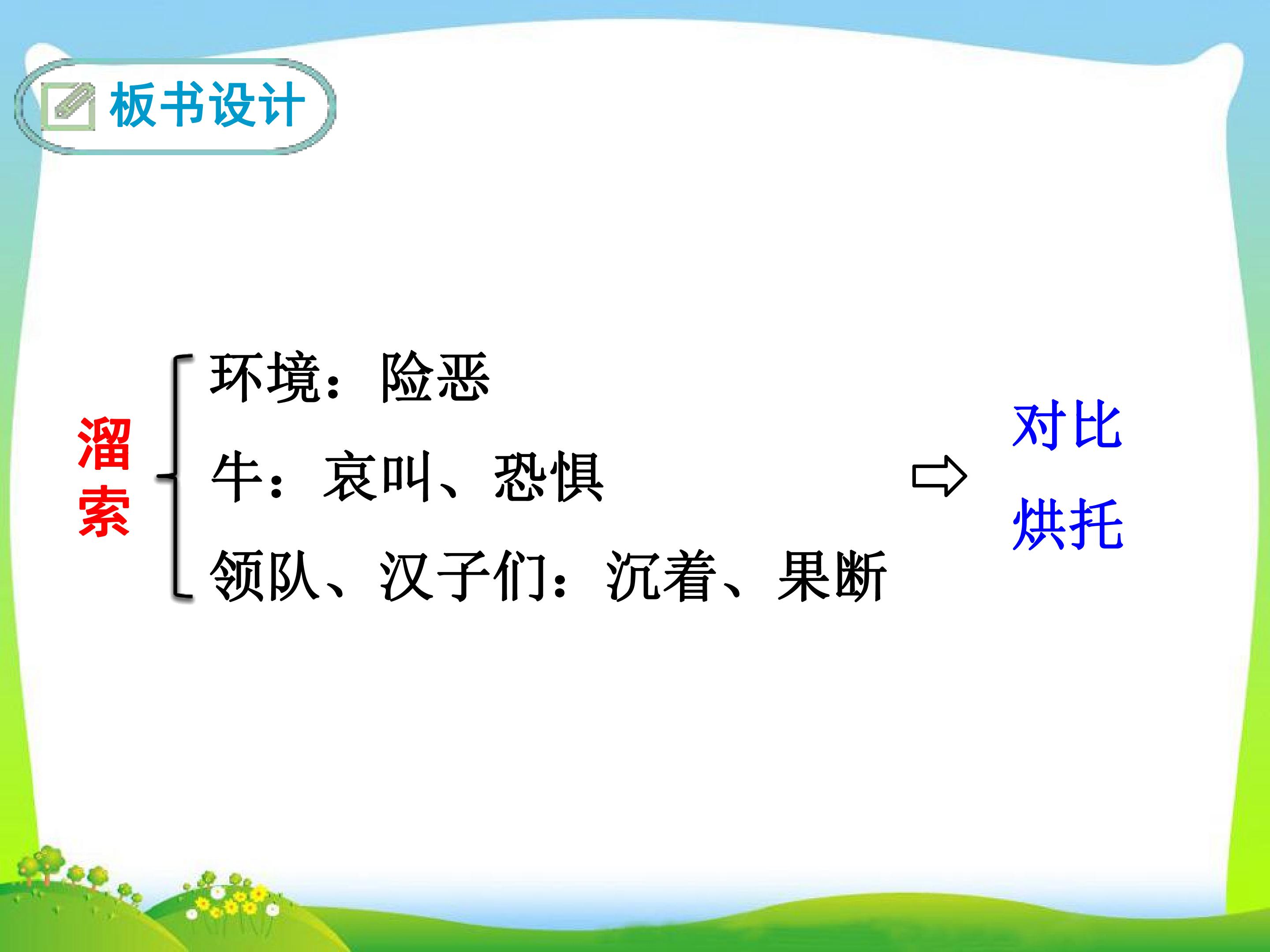 板书设计

溜索

环境：险恶

牛：哀叫、恐惧

领队、汉子们：沉着、果断

⇨

对比

烘托